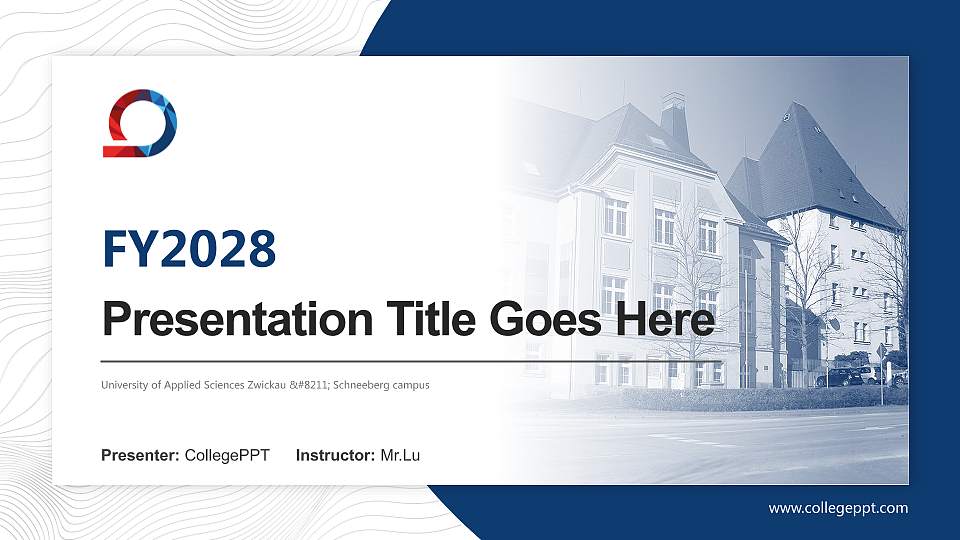 FY2028

Presentation Title Goes Here

University of Applied Sciences Zwickau &#8211; Schneeberg campus

Presenter: CollegePPT Instructor: Mr.Lu

www.collegeppt.com